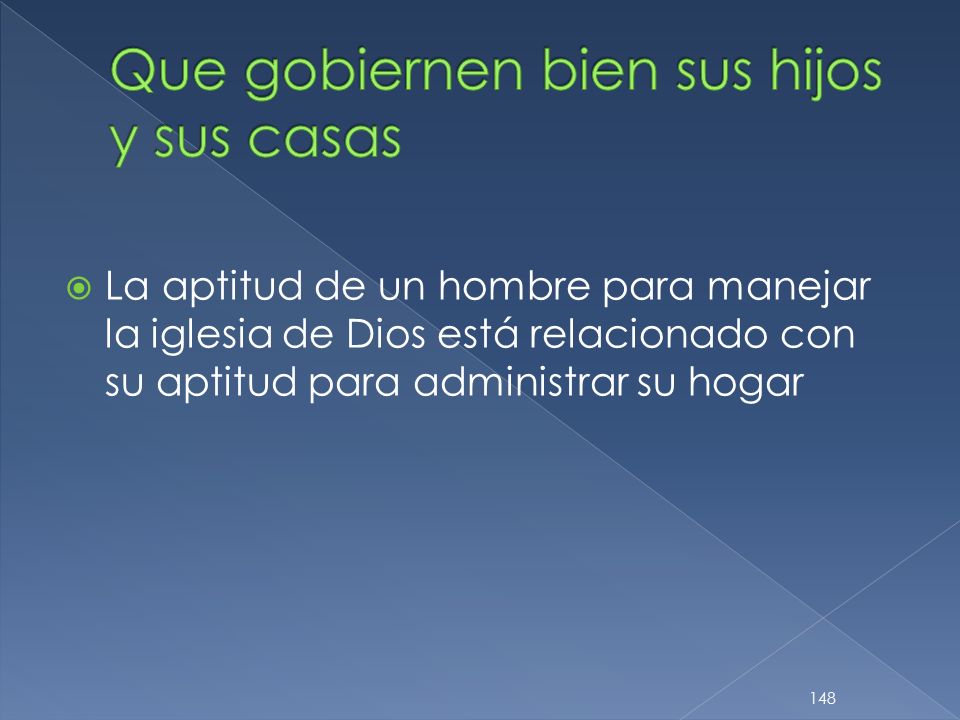 Que gobiernen bien sus hijos y sus casas

La aptitud de un hombre para manejar la iglesia de Dios está relacionado con su aptitud para administrar su hogar

148